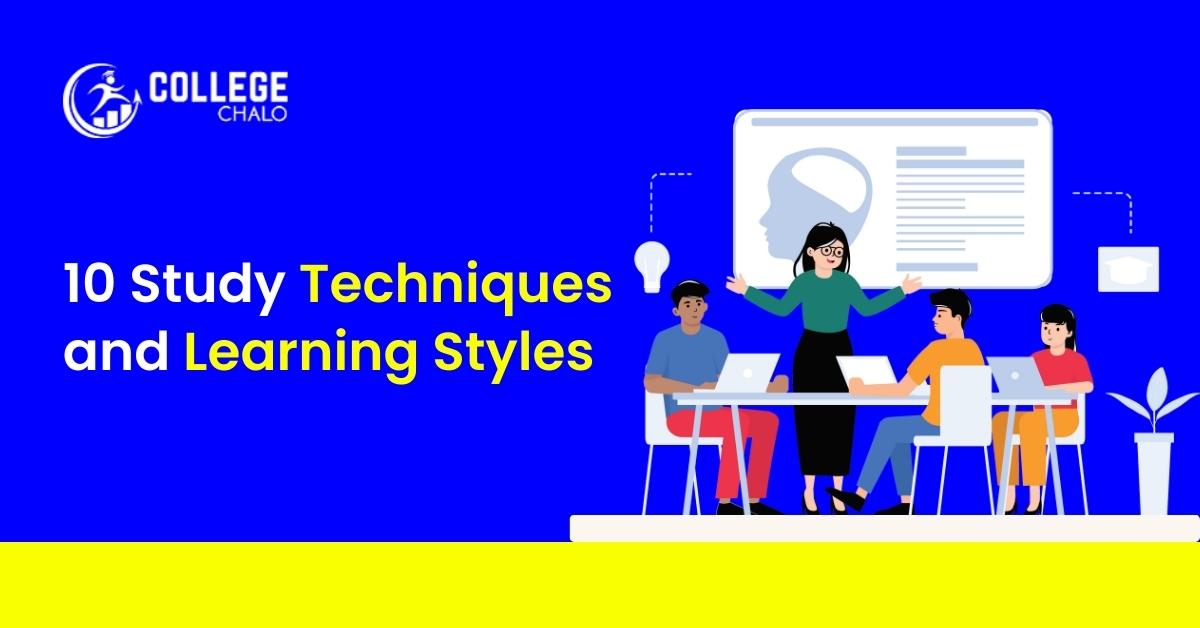 COLLEGE
CHALO

10 Study Techniques and Learning Styles